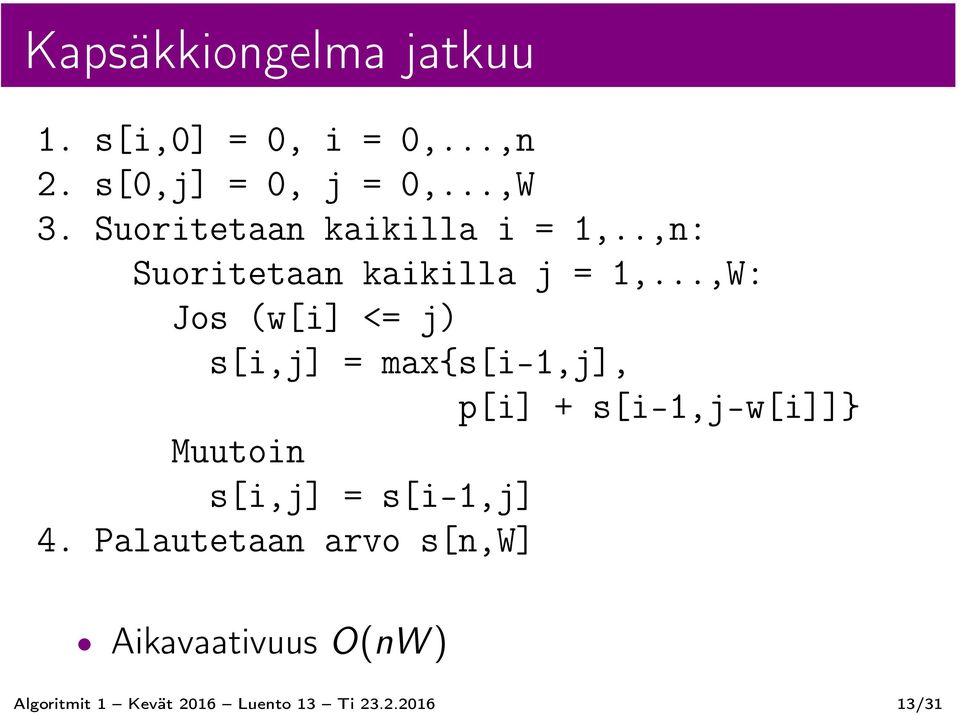 Kapsäkkiongelma jatkuu

1. s[i,0] = 0, i = 0,...,n
2. s[0,j] = 0, j = 0,...,W
3. Suoritetaan kaikilla i = 1,..,n:
Suoritetaan kaikilla j = 1,...,W:
Jos (w[i] <= j)
s[i,j] = max{s[i-1,j],
p[i] + s[i-1,j-w[i]]}
Muutoin
s[i,j] = s[i-1,j]
4. Palautetaan arvo s[n,W]

• Aikavaativuus $O(nW)$

Algoritmit 1 – Kevät 2016 – Luento 13 – Ti 23.2.2016

13/31